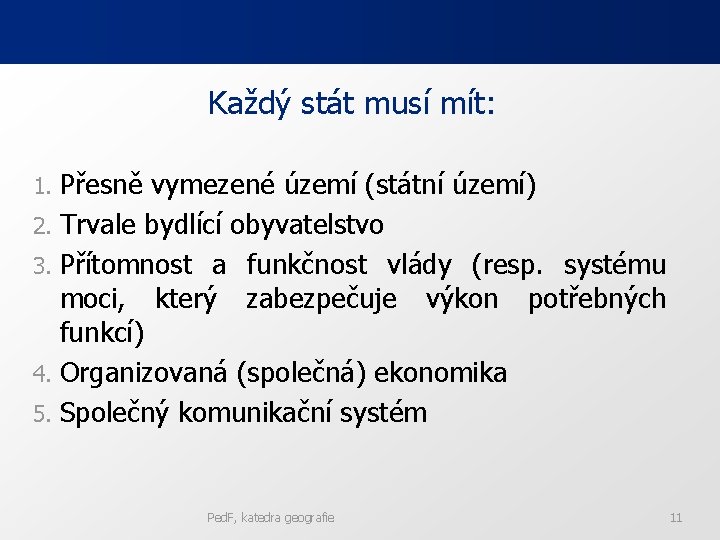 Každý stát musí mít:

1. Přesně vymezené území (státní území)
2. Trvale bydlící obyvatelstvo
3. Přítomnost a funkčnost vlády (resp. systému moci, který zabezpečuje výkon potřebných funkcí)
4. Organizovaná (společná) ekonomika
5. Společný komunikační systém

PedF, katedra geografie

11